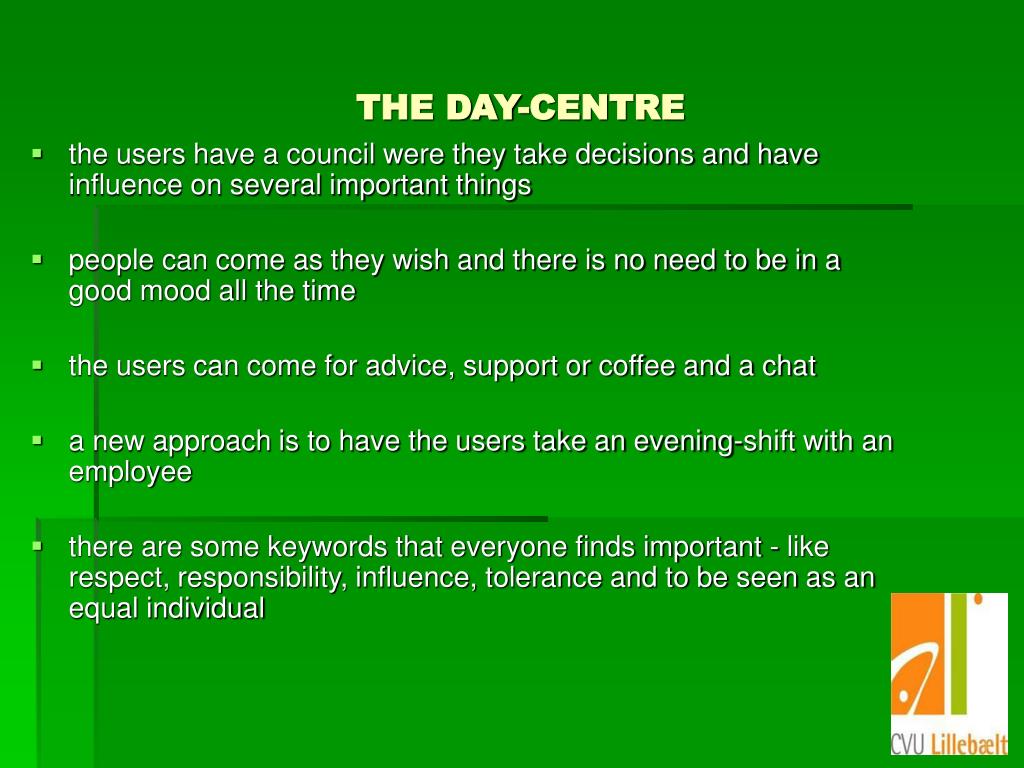 THE DAY-CENTRE

▪ the users have a council were they take decisions and have influence on several important things

▪ people can come as they wish and there is no need to be in a good mood all the time

▪ the users can come for advice, support or coffee and a chat

▪ a new approach is to have the users take an evening-shift with an employee

▪ there are some keywords that everyone finds important - like respect, responsibility, influence, tolerance and to be seen as an equal individual

CVU Lillebælt